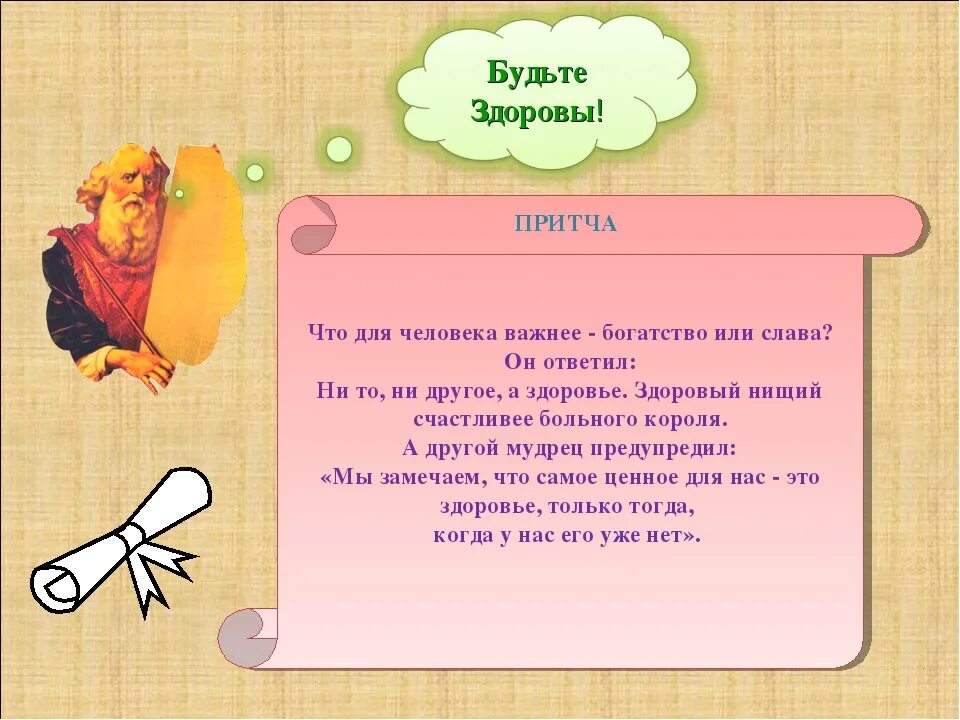 Будьте Здоровы!

ПРИТЧА

Что для человека важнее - богатство или слава?
Он ответил:
Ни то, ни другое, а здоровье. Здоровый нищий счастливее больного короля.
А другой мудрец предупредил:
«Мы замечаем, что самое ценное для нас - это здоровье, только тогда,
когда у нас его уже нет».